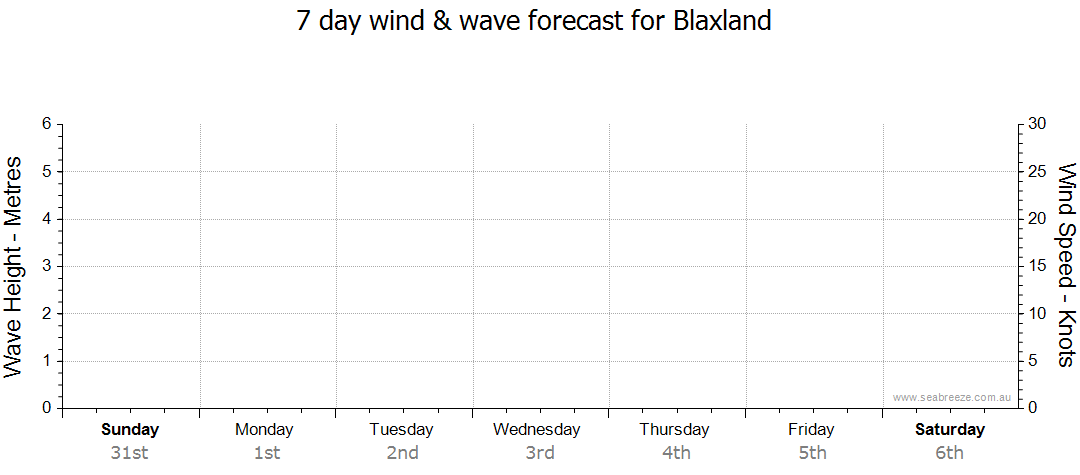 7 day wind & wave forecast for Blaxland

Wave Height - Metres

6
5
4
3
2
1
0

Wind Speed - Knots

30
25
20
15
10
5
0

www.seabreeze.com.au

Sunday 31st
Monday 1st
Tuesday 2nd
Wednesday 3rd
Thursday 4th
Friday 5th
Saturday 6th